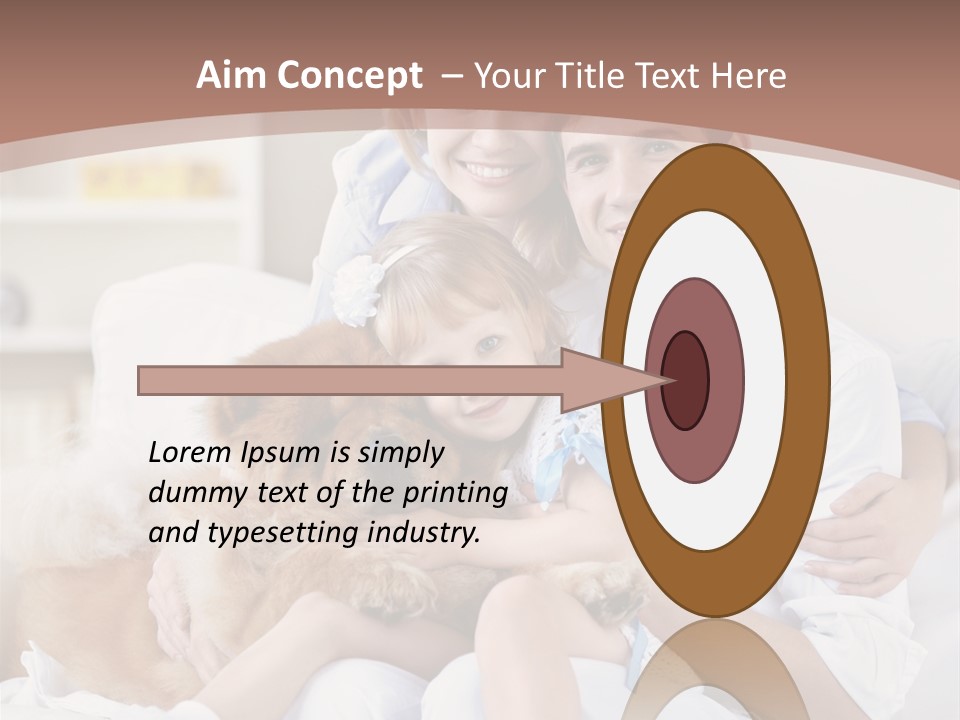 Aim Concept – Your Title Text Here

Lorem Ipsum is simply dummy text of the printing and typesetting industry.